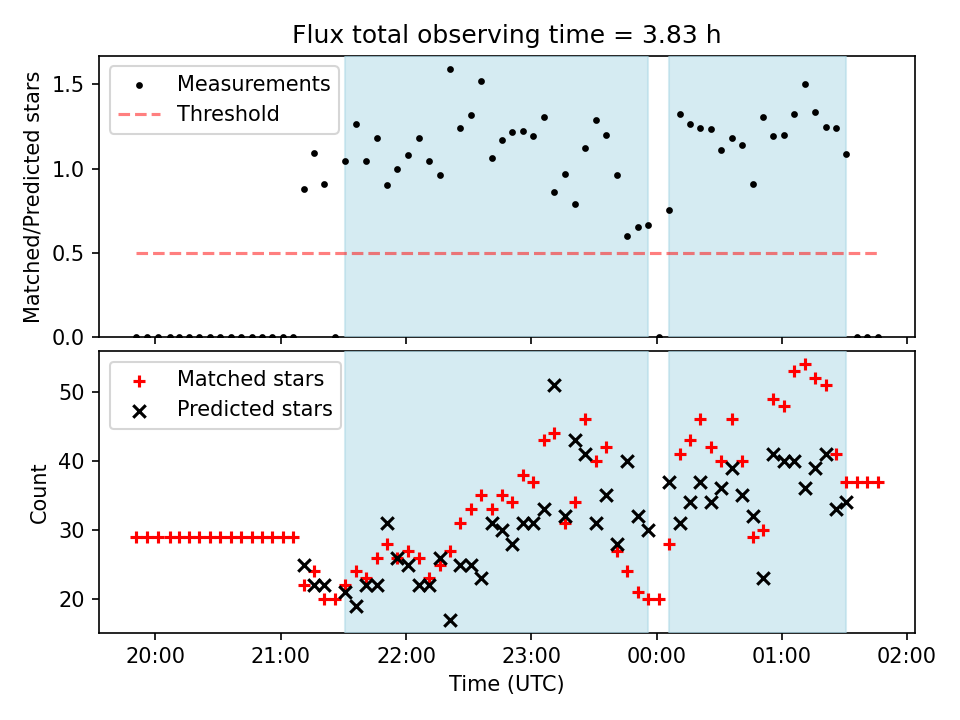 Flux total observing time = 3.83 h

Measurements
Threshold

Matched/Predicted stars

1.5
1.0
0.5
0.0

Matched stars
Predicted stars

Count

50
40
30
20

20:00
21:00
22:00
23:00
00:00
01:00
02:00

Time (UTC)